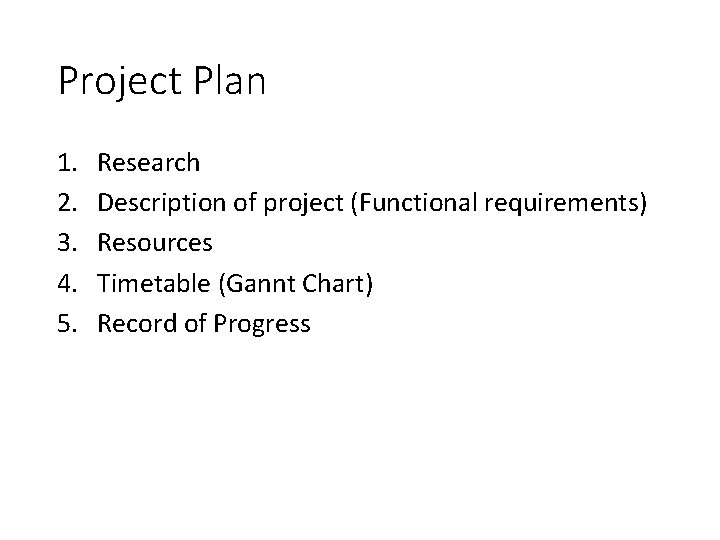 Project Plan

1. Research
2. Description of project (Functional requirements)
3. Resources
4. Timetable (Gannt Chart)
5. Record of Progress